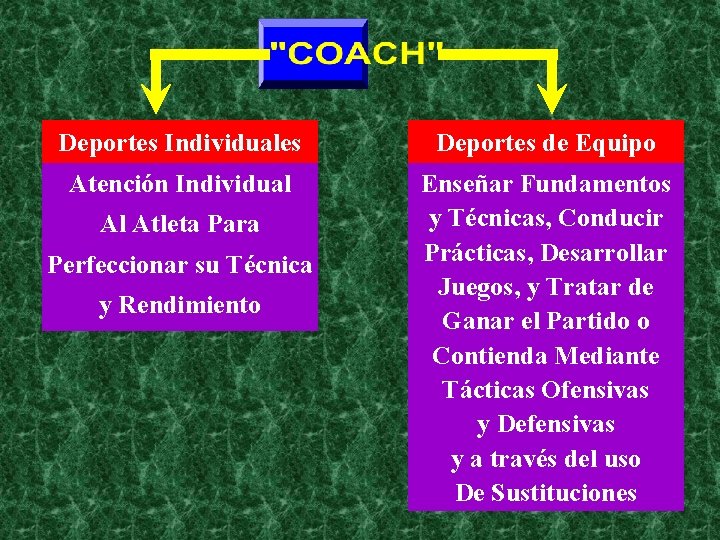 "COACH"

Deportes Individuales

Atención Individual Al Atleta Para Perfeccionar su Técnica y Rendimiento

Deportes de Equipo

Enseñar Fundamentos y Técnicas, Conducir Prácticas, Desarrollar Juegos, y Tratar de Ganar el Partido o Contienda Mediante Tácticas Ofensivas y Defensivas y a través del uso De Sustituciones